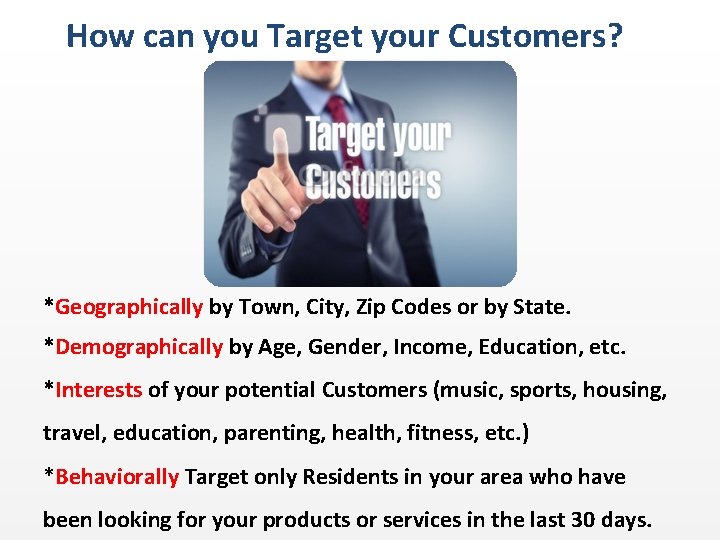 How can you Target your Customers?

Target your Customers

*Geographically by Town, City, Zip Codes or by State.

*Demographically by Age, Gender, Income, Education, etc.

*Interests of your potential Customers (music, sports, housing, travel, education, parenting, health, fitness, etc.)

*Behaviorally Target only Residents in your area who have been looking for your products or services in the last 30 days.